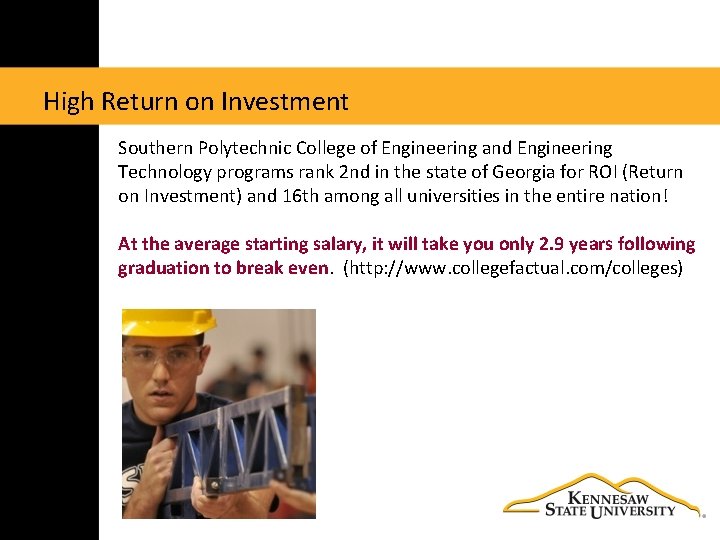 High Return on Investment

Southern Polytechnic College of Engineering and Engineering Technology programs rank 2nd in the state of Georgia for ROI (Return on Investment) and 16th among all universities in the entire nation!

At the average starting salary, it will take you only 2.9 years following graduation to break even. (http://www.collegefactual.com/colleges)

KENNESAW STATE UNIVERSITY